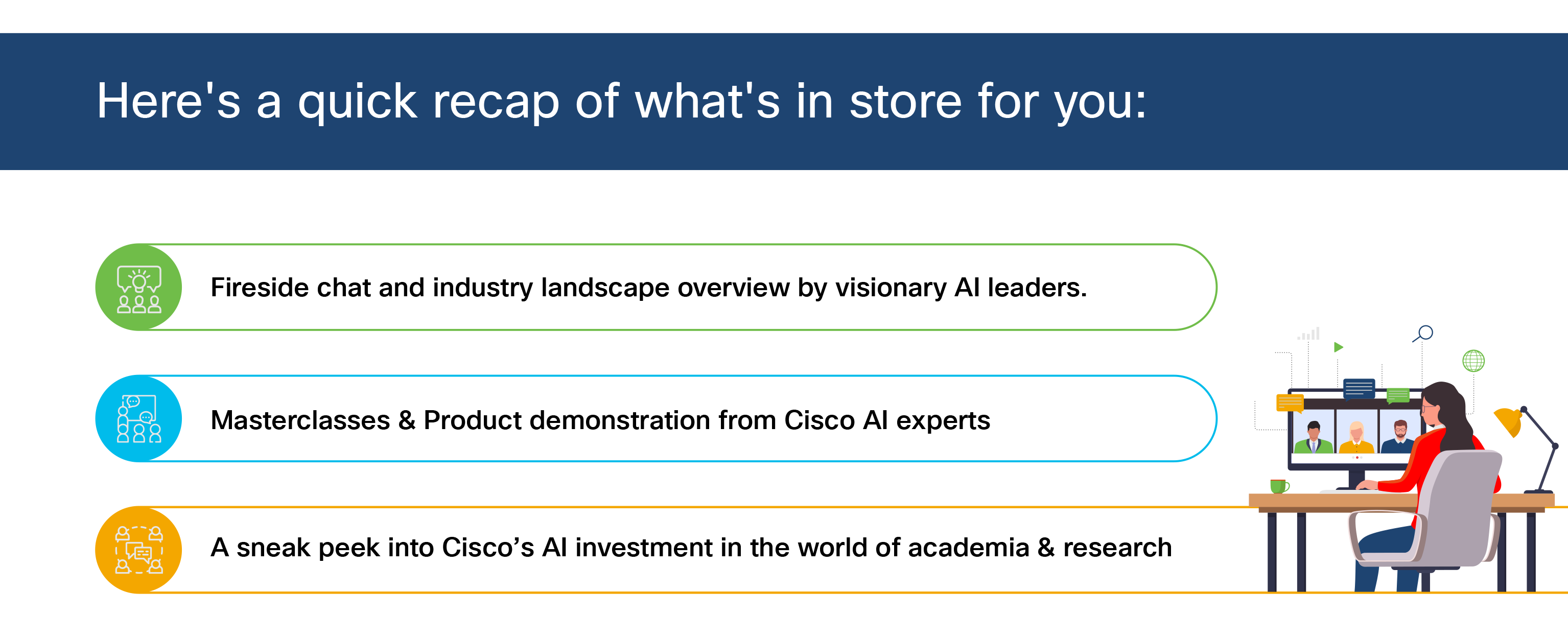 Here's a quick recap of what's in store for you:

Fireside chat and industry landscape overview by visionary AI leaders.

Masterclasses & Product demonstration from Cisco AI experts

A sneak peek into Cisco’s AI investment in the world of academia & research